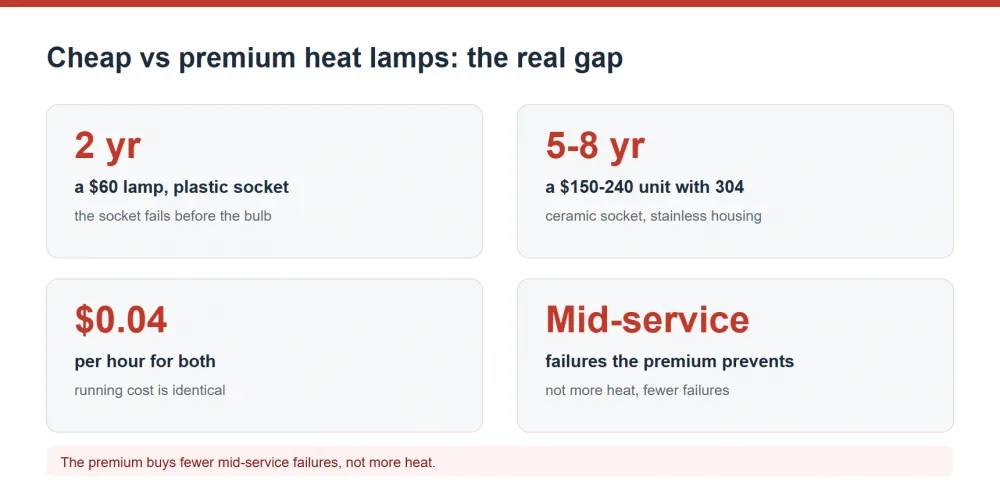 Cheap vs premium heat lamps: the real gap

2 yr

a $60 lamp, plastic socket

the socket fails before the bulb

5-8 yr

a $150-240 unit with 304

ceramic socket, stainless housing

$0.04

per hour for both

running cost is identical

Mid-service

failures the premium prevents

not more heat, fewer failures

The premium buys fewer mid-service failures, not more heat.